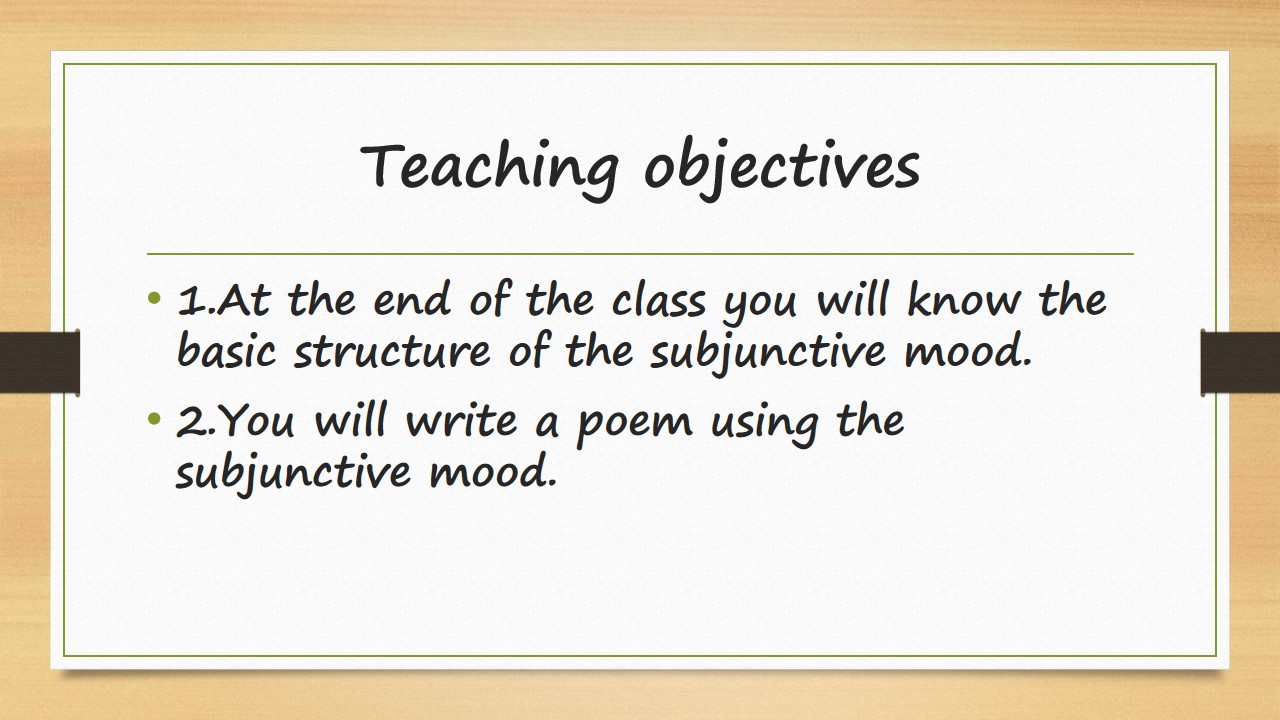 Teaching objectives

• 1.At the end of the class you will know the basic structure of the subjunctive mood.
• 2.You will write a poem using the subjunctive mood.